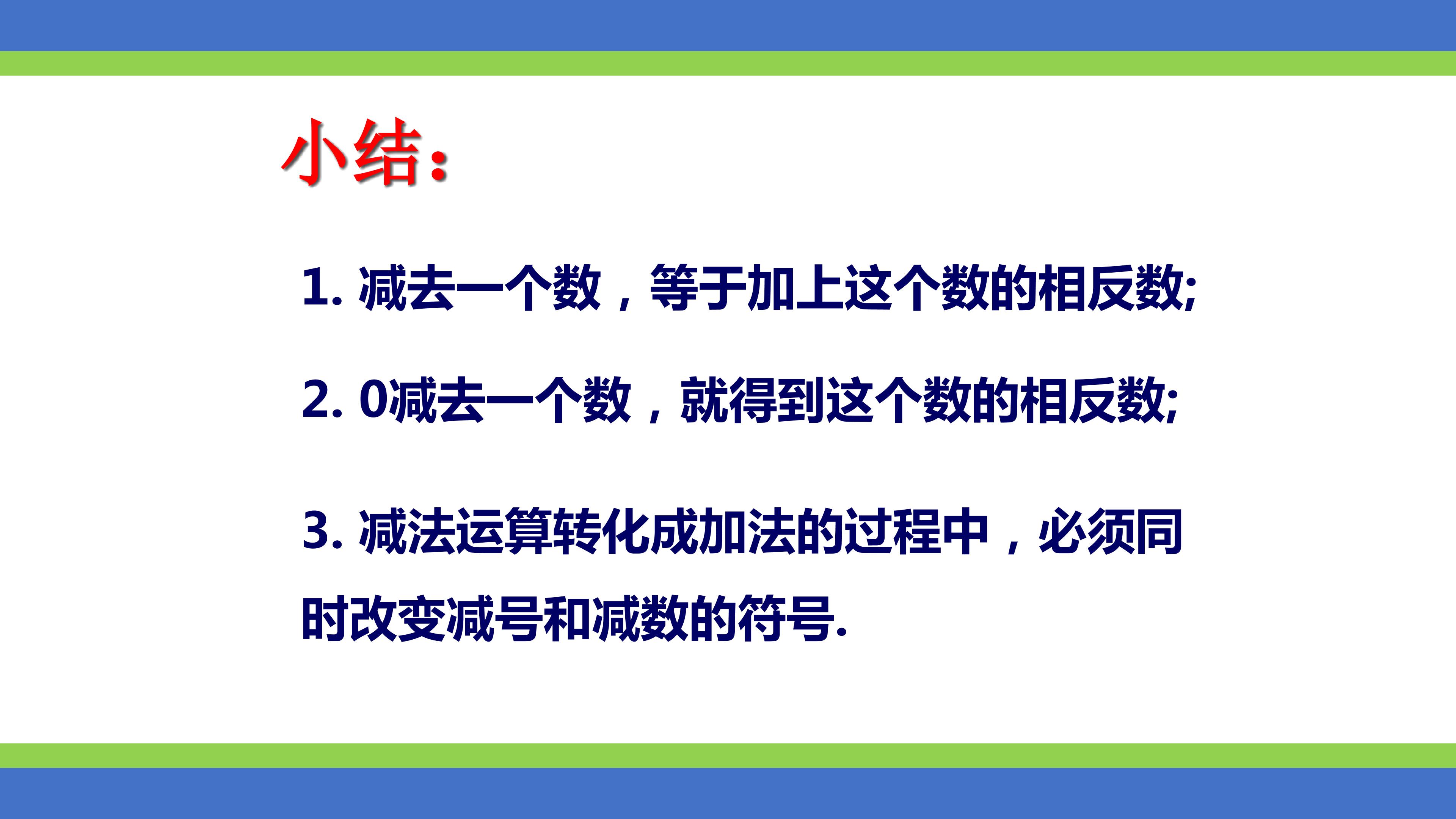 小结：

1. 减去一个数，等于加上这个数的相反数;

2. 0减去一个数，就得到这个数的相反数;

3. 减法运算转化成加法的过程中，必须同时改变减号和减数的符号.